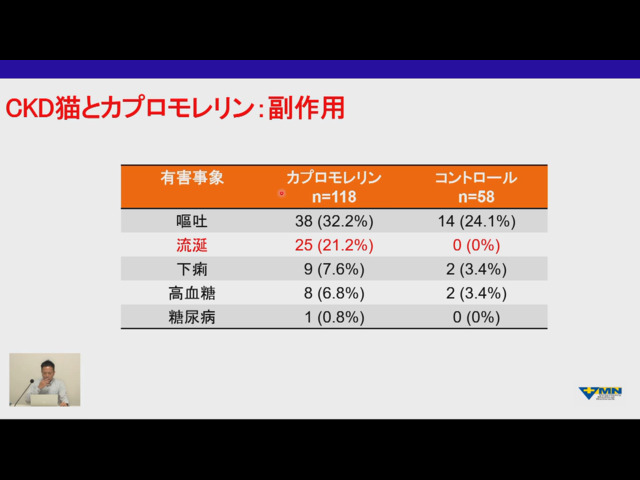 CKD猫とカプロモレリン：副作用

| 有害事象 | カプロモレリン n=118 | コントロール n=58 |
|---|---|---|
| 嘔吐 | 38 (32.2%) | 14 (24.1%) |
| 流涎 | 25 (21.2%) | 0 (0%) |
| 下痢 | 9 (7.6%) | 2 (3.4%) |
| 高血糖 | 8 (6.8%) | 2 (3.4%) |
| 糖尿病 | 1 (0.8%) | 0 (0%) |

VMN